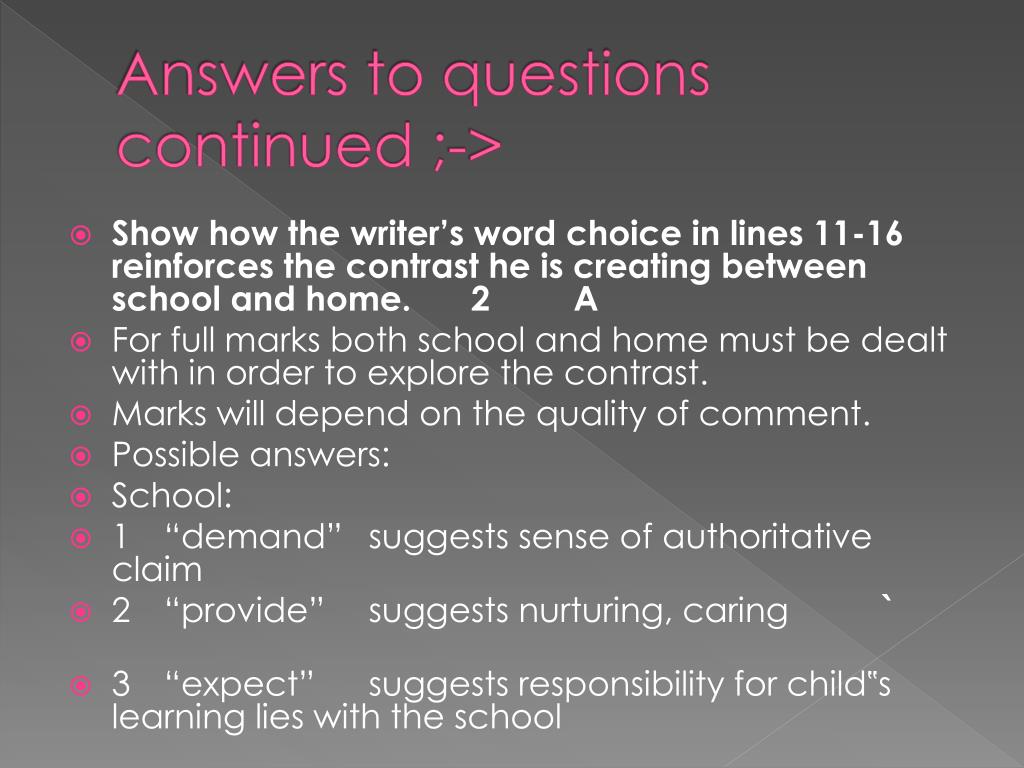 Answers to questions continued ;->

Show how the writer's word choice in lines 11-16 reinforces the contrast he is creating between school and home. 2 A

For full marks both school and home must be dealt with in order to explore the contrast.

Marks will depend on the quality of comment.

Possible answers:

School:

1 "demand" suggests sense of authoritative claim

2 "provide" suggests nurturing, caring `

3 "expect" suggests responsibility for child‟s learning lies with the school